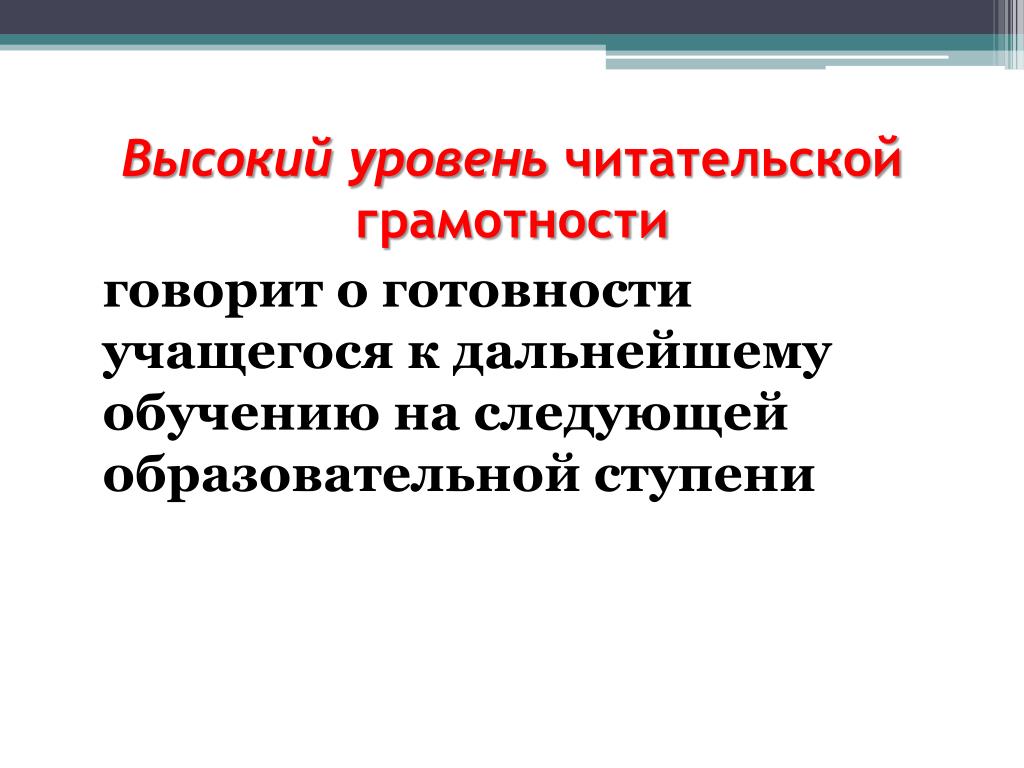 Высокий уровень читательской грамотности

говорит о готовности учащегося к дальнейшему обучению на следующей образовательной ступени